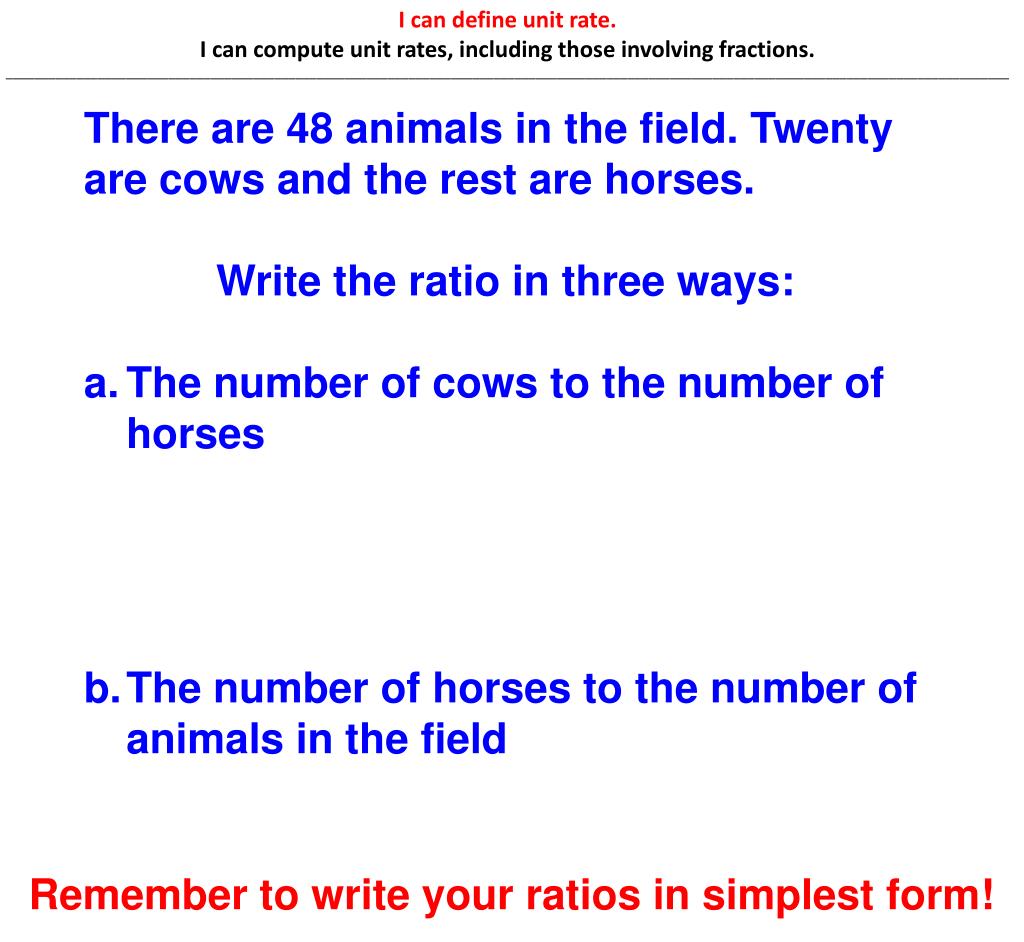 I can define unit rate.
I can compute unit rates, including those involving fractions.

There are 48 animals in the field. Twenty are cows and the rest are horses.

Write the ratio in three ways:

a. The number of cows to the number of horses

b. The number of horses to the number of animals in the field

Remember to write your ratios in simplest form!